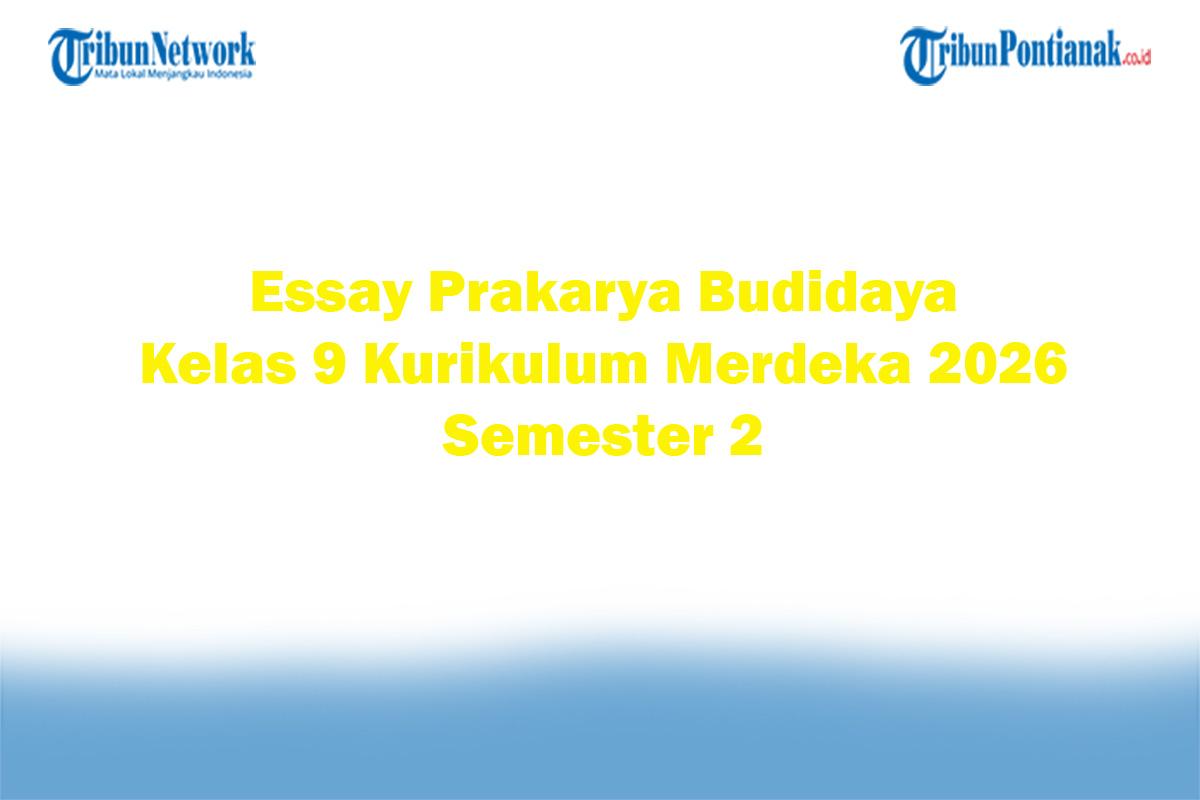 TribunNetwork
Mata Lokal Menjangkau Indonesia

TribunPontianak.co.id

Essay Prakarya Budidaya
Kelas 9 Kurikulum Merdeka 2026
Semester 2